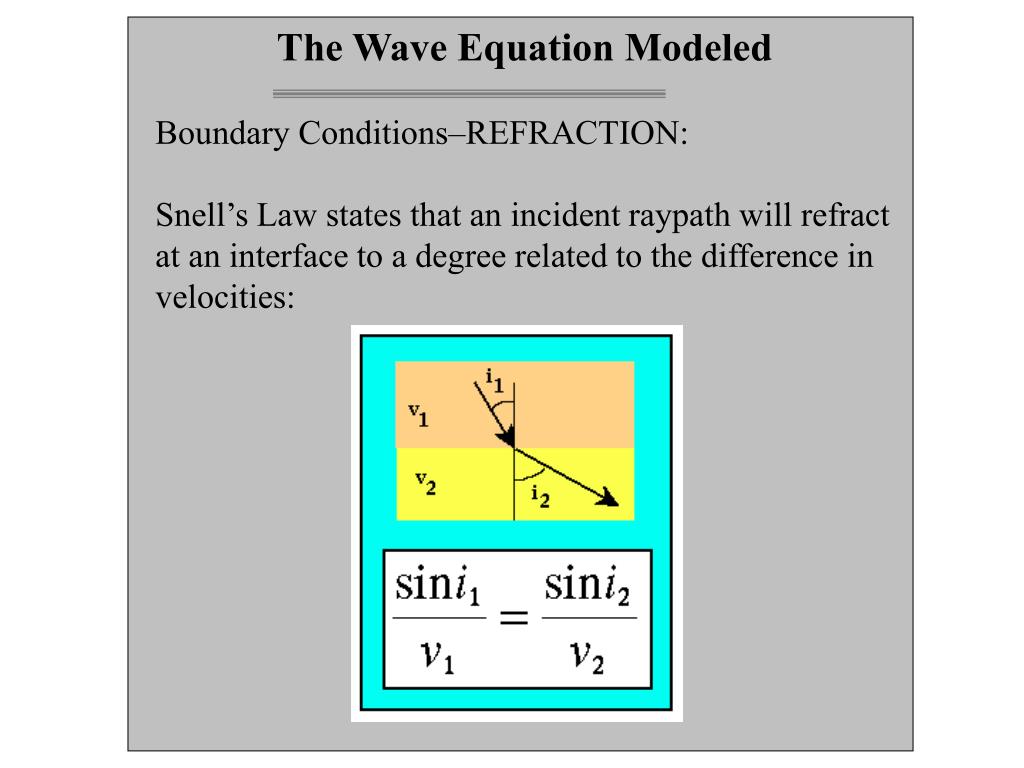 The Wave Equation Modeled

Boundary Conditions–REFRACTION:

Snell’s Law states that an incident raypath will refract at an interface to a degree related to the difference in velocities:

$i_1$

$v_1$

$v_2$

$i_2$

$\frac{\sin i_1}{v_1} = \frac{\sin i_2}{v_2}$